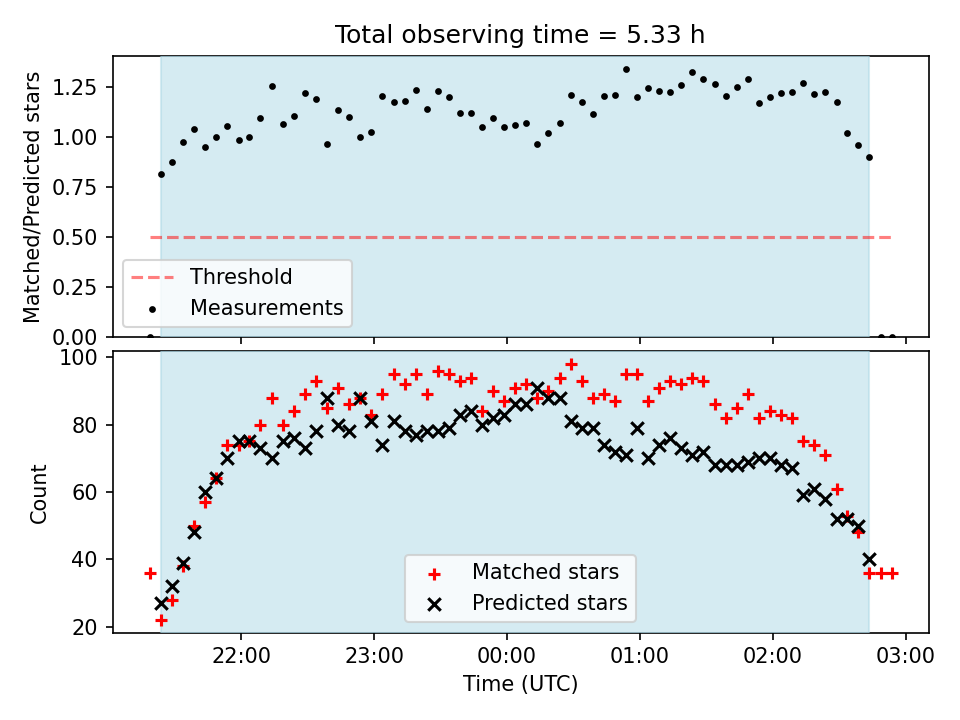 Total observing time = 5.33 h

Matched/Predicted stars

1.25
1.00
0.75
0.50
0.25
0.00

Threshold
Measurements

Count

100
80
60
40
20

Matched stars
Predicted stars

22:00
23:00
00:00
01:00
02:00
03:00

Time (UTC)